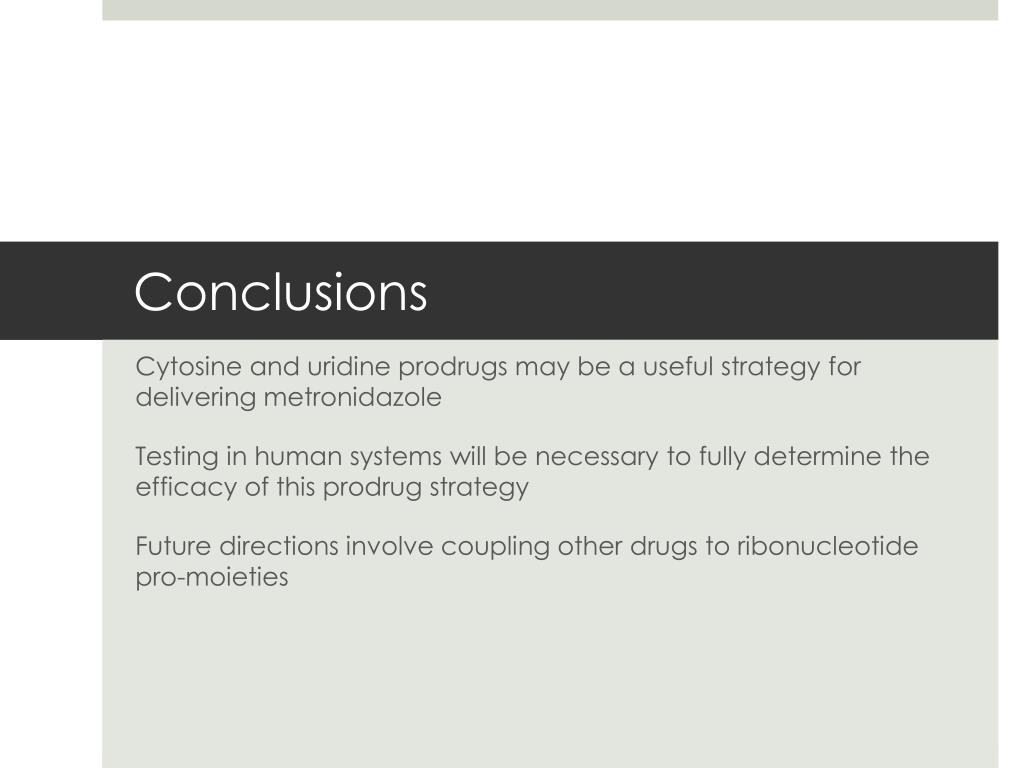 Conclusions

Cytosine and uridine prodrugs may be a useful strategy for delivering metronidazole

Testing in human systems will be necessary to fully determine the efficacy of this prodrug strategy

Future directions involve coupling other drugs to ribonucleotide pro-moieties